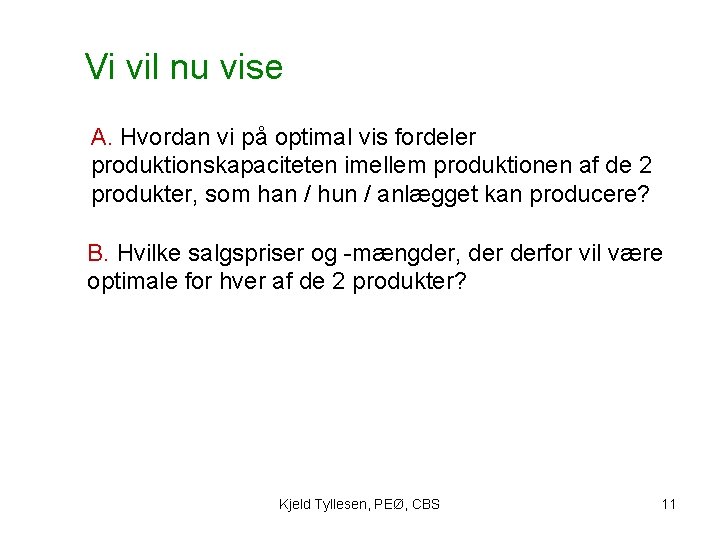 Vi vil nu vise

A. Hvordan vi på optimal vis fordeler produktionskapaciteten imellem produktionen af de 2 produkter, som han / hun / anlægget kan producere?

B. Hvilke salgspriser og -mængder, der derfor vil være optimale for hver af de 2 produkter?

Kjeld Tyllesen, PEØ, CBS

11